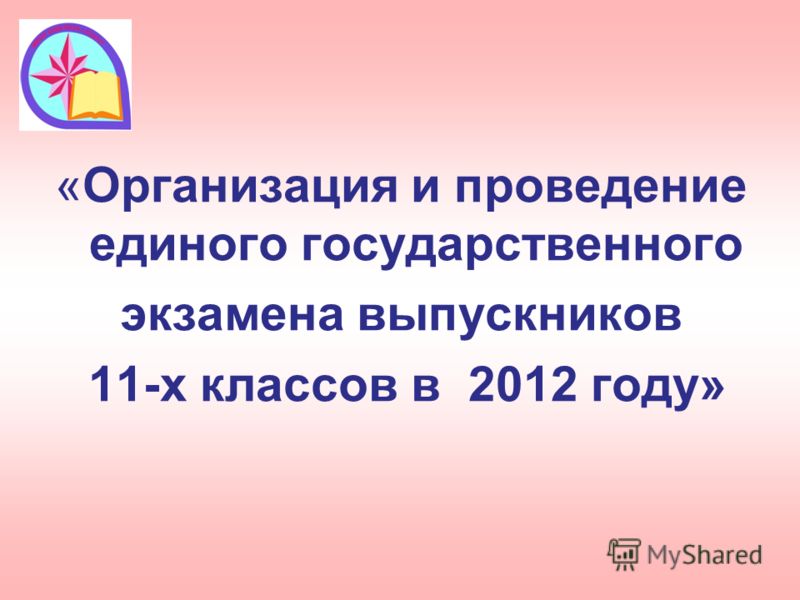 «Организация и проведение единого государственного экзамена выпускников 11-х классов в 2012 году»

MyShared